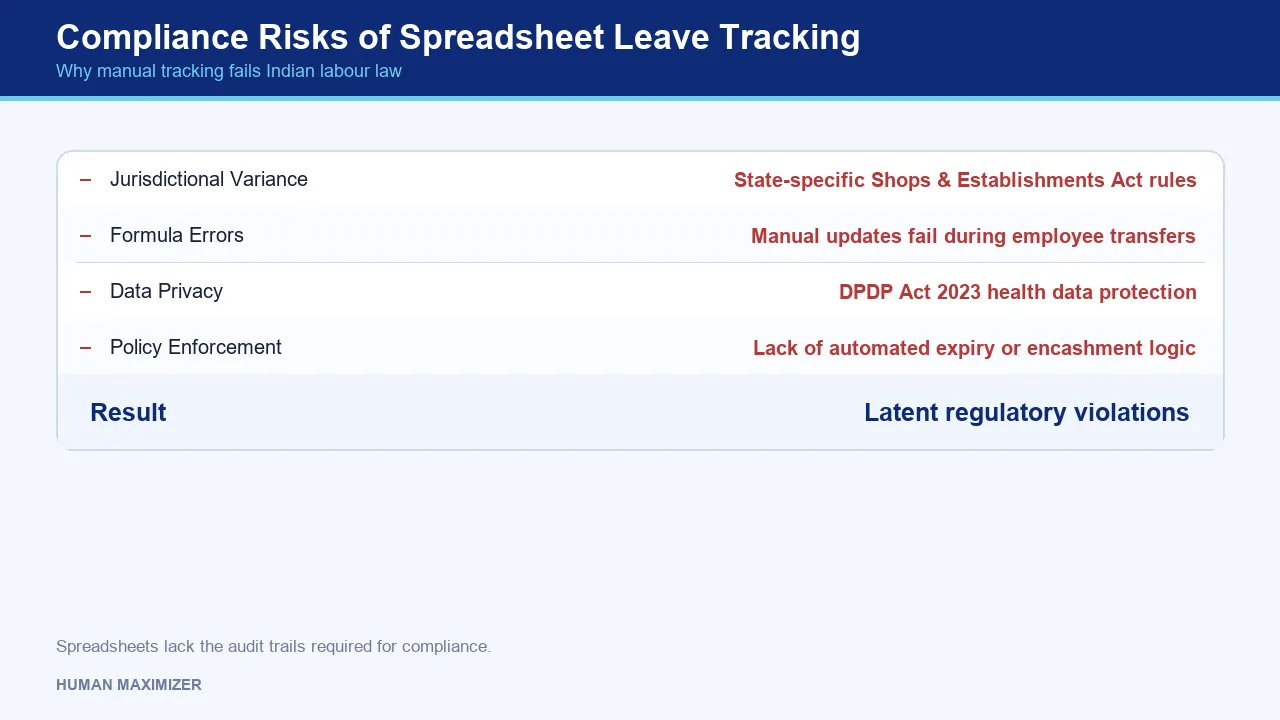 Compliance Risks of Spreadsheet Leave Tracking

Why manual tracking fails Indian labour law

| | |
|---|---|
| – Jurisdictional Variance | State-specific Shops & Establishments Act rules |
| – Formula Errors | Manual updates fail during employee transfers |
| – Data Privacy | DPDP Act 2023 health data protection |
| – Policy Enforcement | Lack of automated expiry or encashment logic |
| Result | Latent regulatory violations |

Spreadsheets lack the audit trails required for compliance.

HUMAN MAXIMIZER